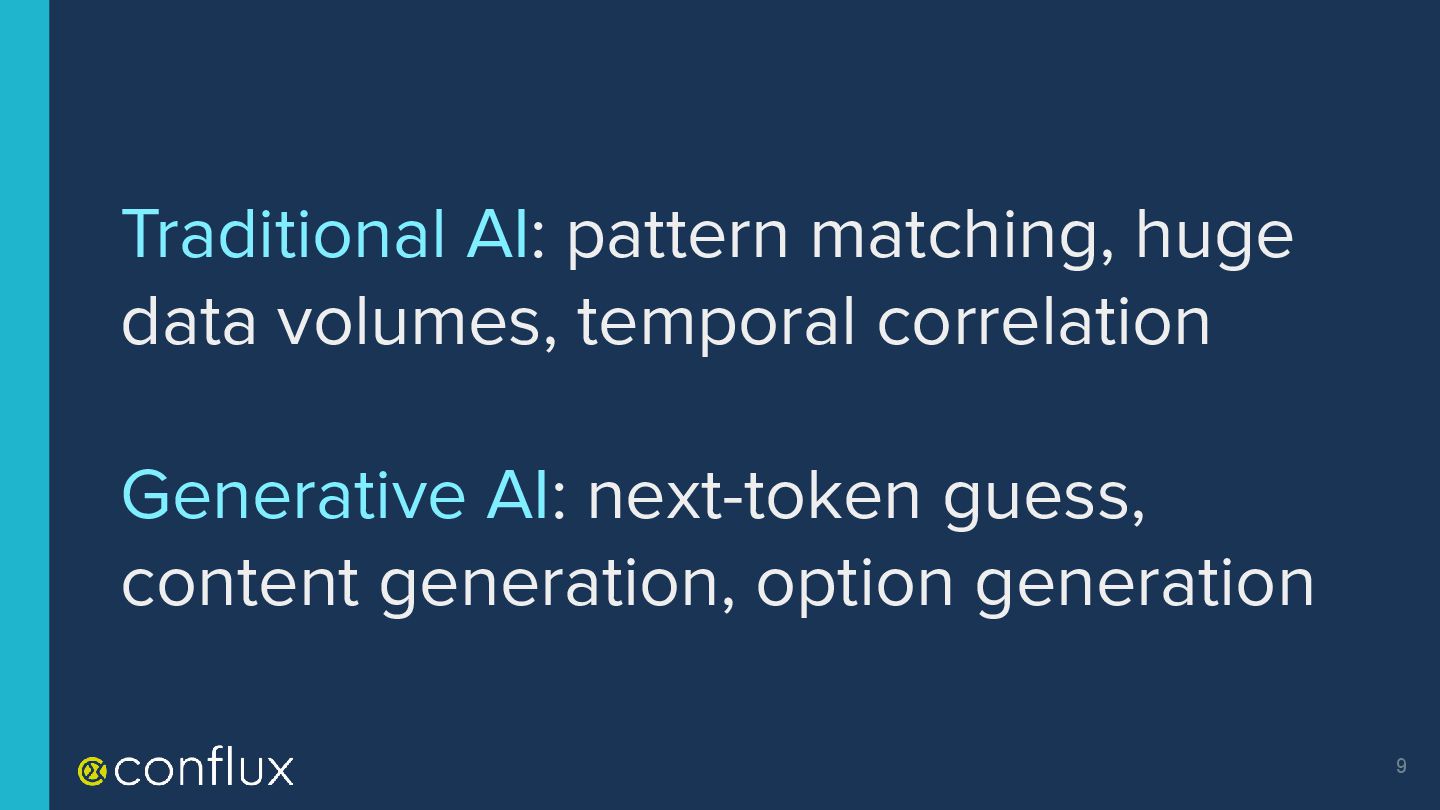 Traditional AI: pattern matching, huge data volumes, temporal correlation

Generative AI: next-token guess, content generation, option generation

conflux

9